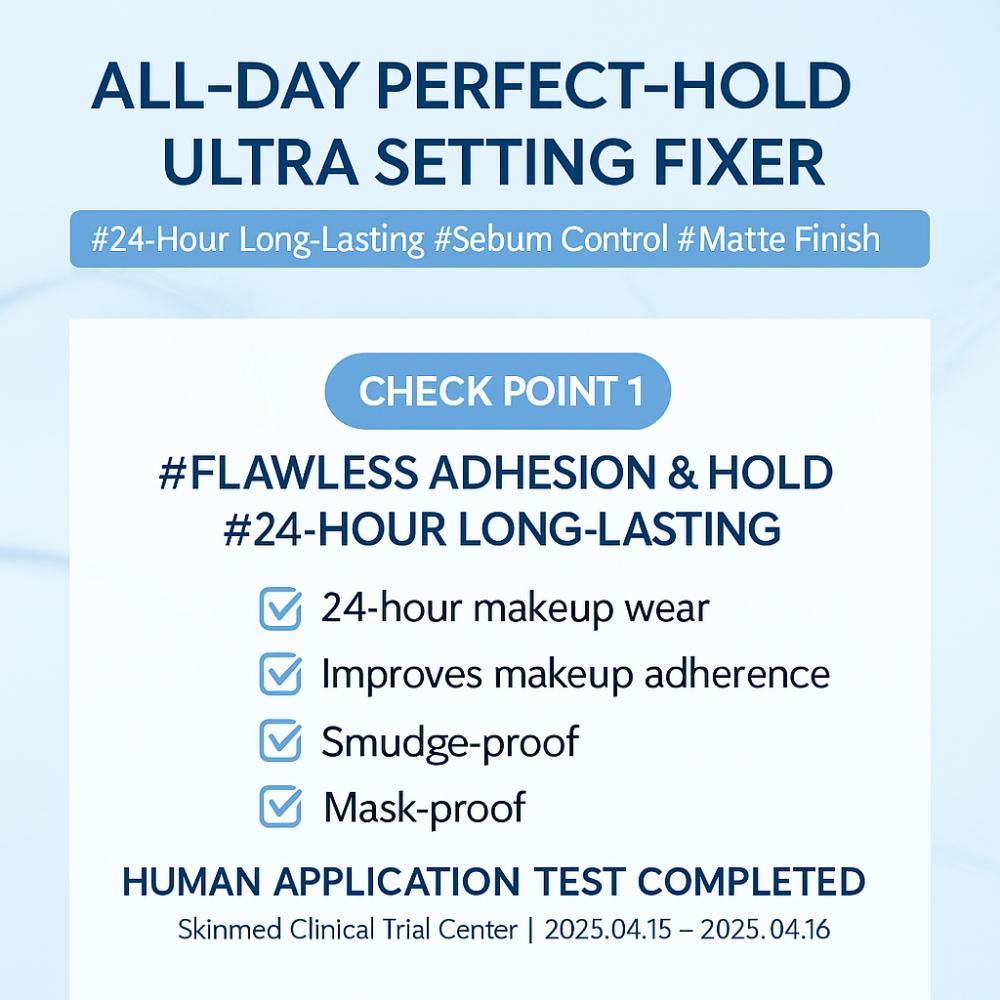 ALL-DAY PERFECT-HOLD
ULTRA SETTING FIXER

#24-Hour Long-Lasting #Sebum Control #Matte Finish

CHECK POINT 1

#FLAWLESS ADHESION & HOLD
#24-HOUR LONG-LASTING

24-hour makeup wear

Improves makeup adherence

Smudge-proof

Mask-proof

HUMAN APPLICATION TEST COMPLETED

Skinmed Clinical Trial Center | 2025.04.15 – 2025.04.16